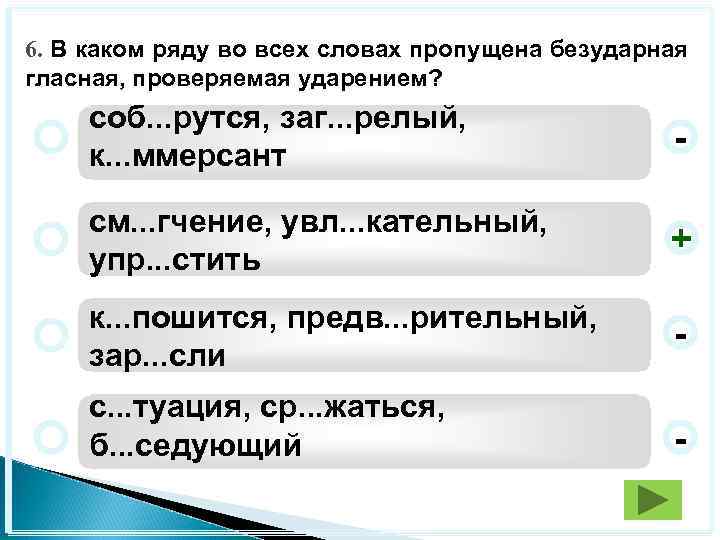 6. В каком ряду во всех словах пропущена безударная гласная, проверяемая ударением?

соб...рутся, заг...релый, к...ммерсант

-

см...гчение, увл...кательный, упр...стить

+

к...пошится, предв...рительный, зар...сли

-

с...туация, ср...жаться, б...седующий

-